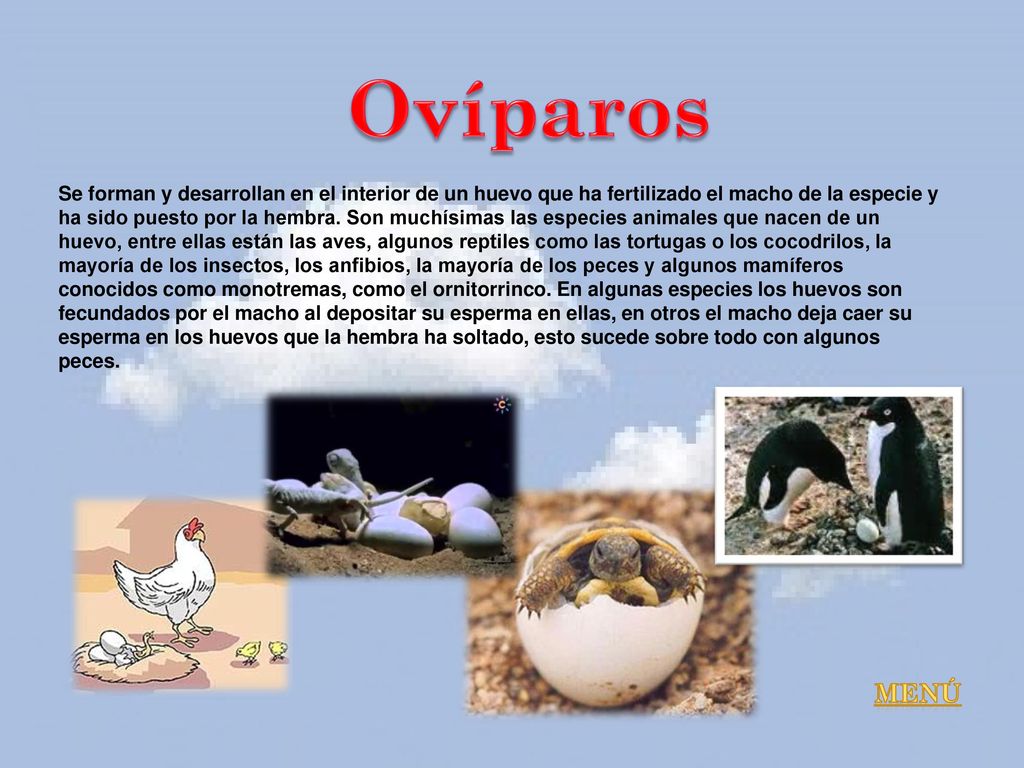 Ovíparos

Se forman y desarrollan en el interior de un huevo que ha fertilizado el macho de la especie y ha sido puesto por la hembra. Son muchísimas las especies animales que nacen de un huevo, entre ellas están las aves, algunos reptiles como las tortugas o los cocodrilos, la mayoría de los insectos, los anfibios, la mayoría de los peces y algunos mamíferos conocidos como monotremas, como el ornitorrinco. En algunas especies los huevos son fecundados por el macho al depositar su esperma en ellas, en otros el macho deja caer su esperma en los huevos que la hembra ha soltado, esto sucede sobre todo con algunos peces.

MENÚ